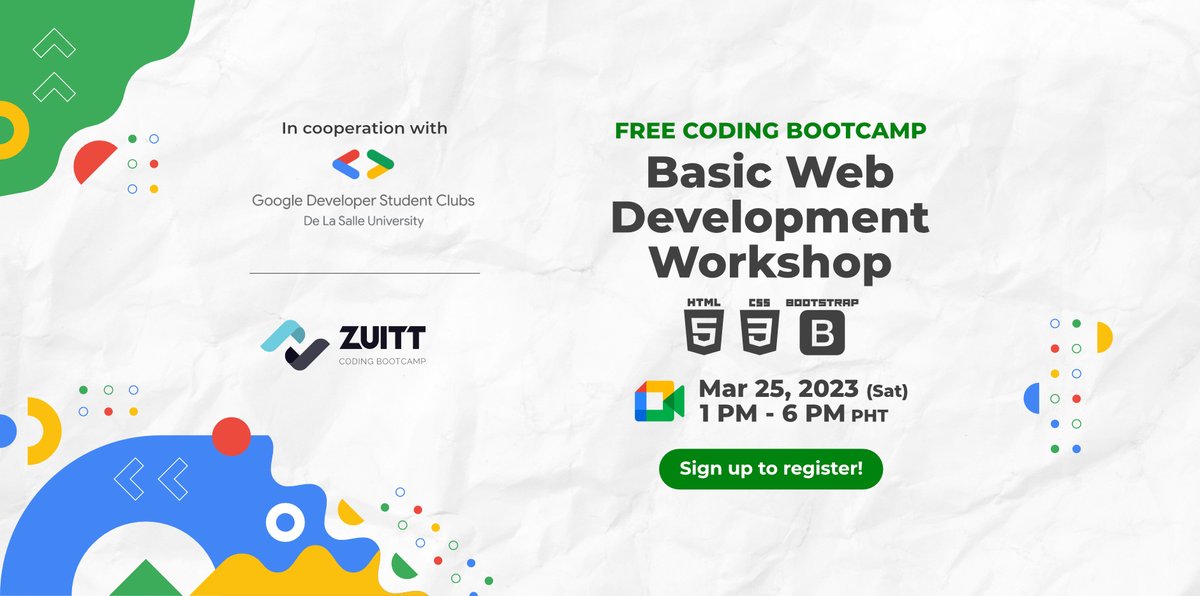 In cooperation with

Google Developer Student Clubs
De La Salle University

ZUITT
CODING BOOTCAMP

FREE CODING BOOTCAMP
Basic Web Development Workshop

HTML 5
CSS 3
BOOTSTRAP B

Mar 25, 2023 (Sat)
1 PM - 6 PM PHT

Sign up to register!